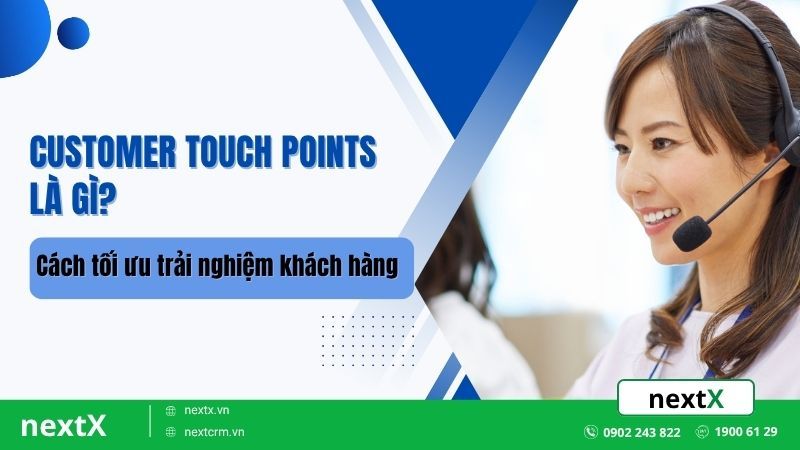 CUSTOMER TOUCH POINTS LÀ GÌ?

Cách tối ưu trải nghiệm khách hàng

nextX

nextX

nextx.vn

nextcrm.vn

0902 243 822

1900 61 29